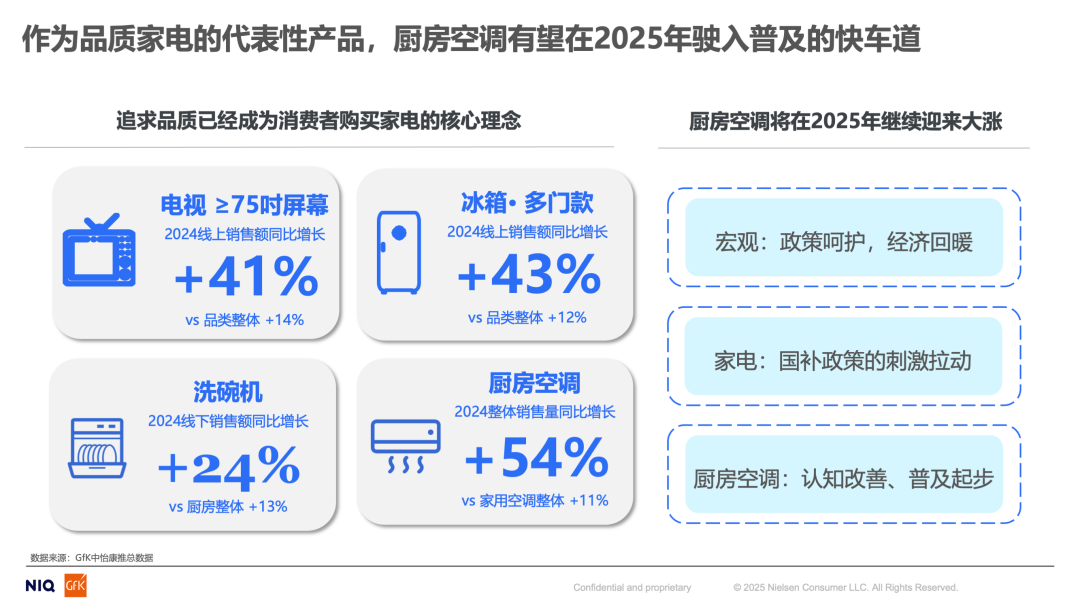 作为品质家电的代表性产品，厨房空调有望在2025年驶入普及的快车道

追求品质已经成为消费者购买家电的核心理念

电视 ≥75吋屏幕
2024线上销售额同比增长
+41%
vs 品类整体 +14%

冰箱· 多门款
2024线上销售额同比增长
+43%
vs 品类整体 +12%

洗碗机
2024线下销售额同比增长
+24%
vs 厨房整体 +13%

厨房空调
2024整体销售量同比增长
+54%
vs 家用空调整体 +11%

厨房空调将在2025年继续迎来大涨

宏观：政策呵护，经济回暖

家电：国补政策的刺激拉动

厨房空调：认知改善、普及起步

数据来源：GfK中怡康推总数据

NIQ GfK

Confidential and proprietary © 2025 Nielsen Consumer LLC. All Rights Reserved.